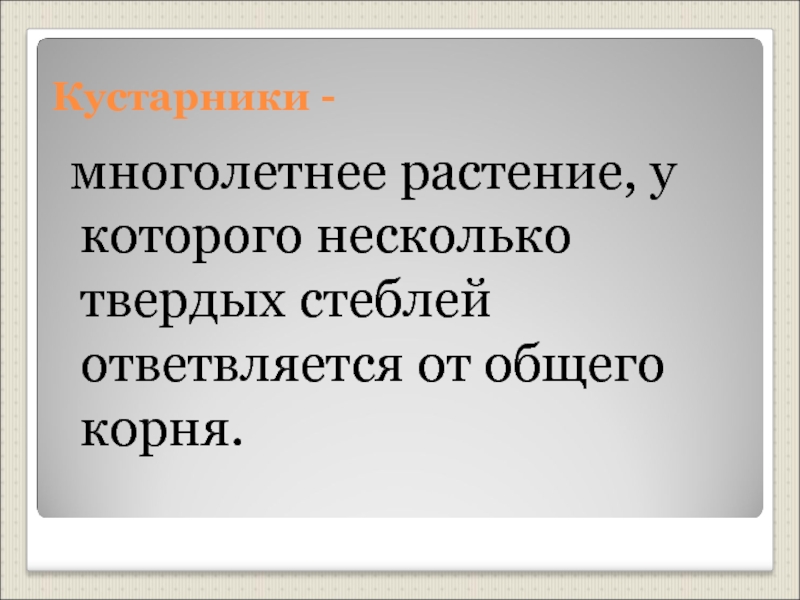 Кустарники -

многолетнее растение, у которого несколько твердых стеблей ответвляется от общего корня.